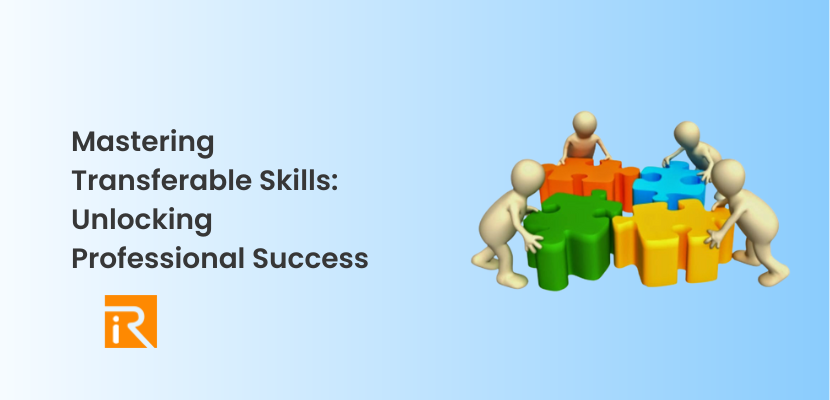 Mastering Transferable Skills: Unlocking Professional Success

iR